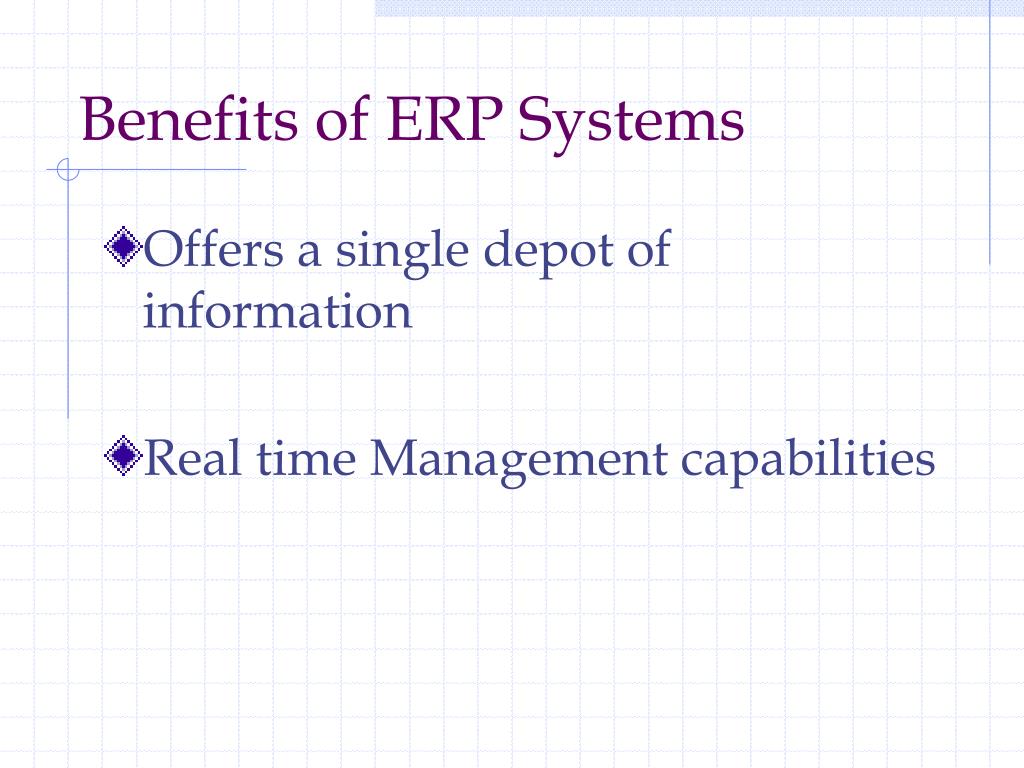 Benefits of ERP Systems

Offers a single depot of information

Real time Management capabilities